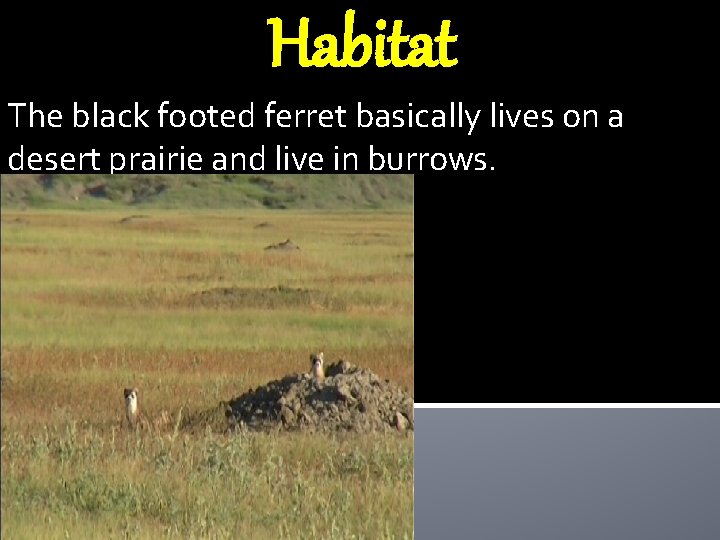 Habitat

The black footed ferret basically lives on a desert prairie and live in burrows.